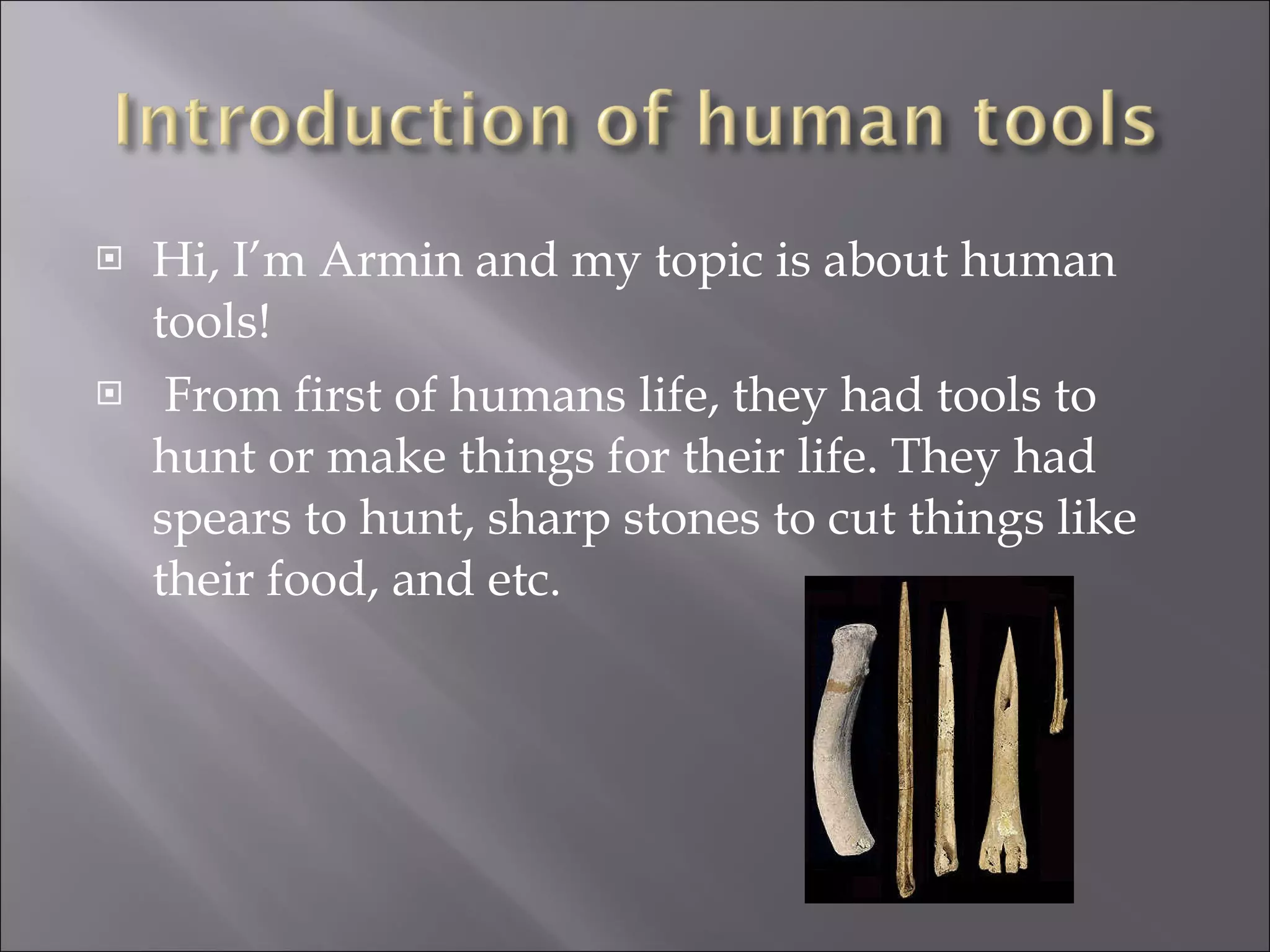 Introduction of human tools

Hi, I'm Armin and my topic is about human tools!

From first of humans life, they had tools to hunt or make things for their life. They had spears to hunt, sharp stones to cut things like their food, and etc.